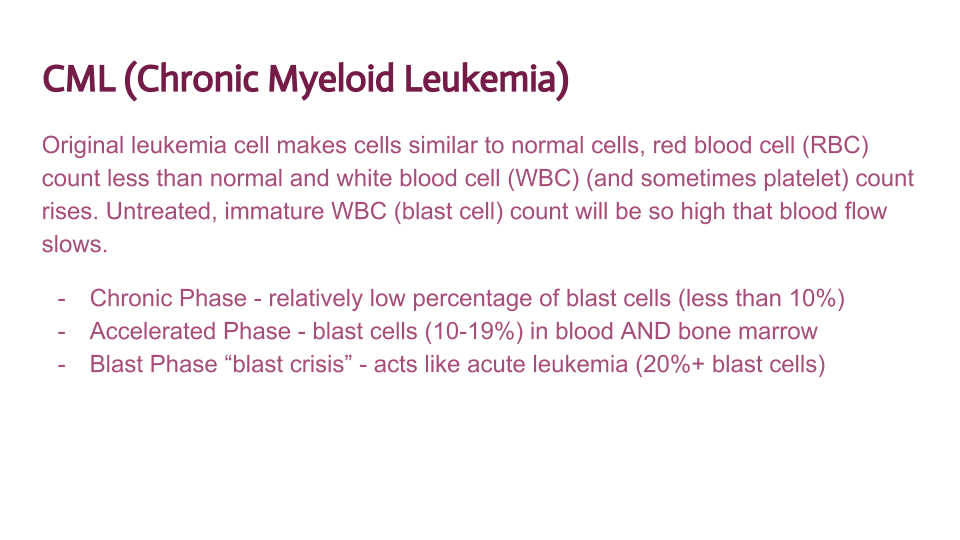 CML (Chronic Myeloid Leukemia)

Original leukemia cell makes cells similar to normal cells, red blood cell (RBC) count less than normal and white blood cell (WBC) (and sometimes platelet) count rises. Untreated, immature WBC (blast cell) count will be so high that blood flow slows.

- Chronic Phase - relatively low percentage of blast cells (less than 10%)
- Accelerated Phase - blast cells (10-19%) in blood AND bone marrow
- Blast Phase “blast crisis” - acts like acute leukemia (20%+ blast cells)